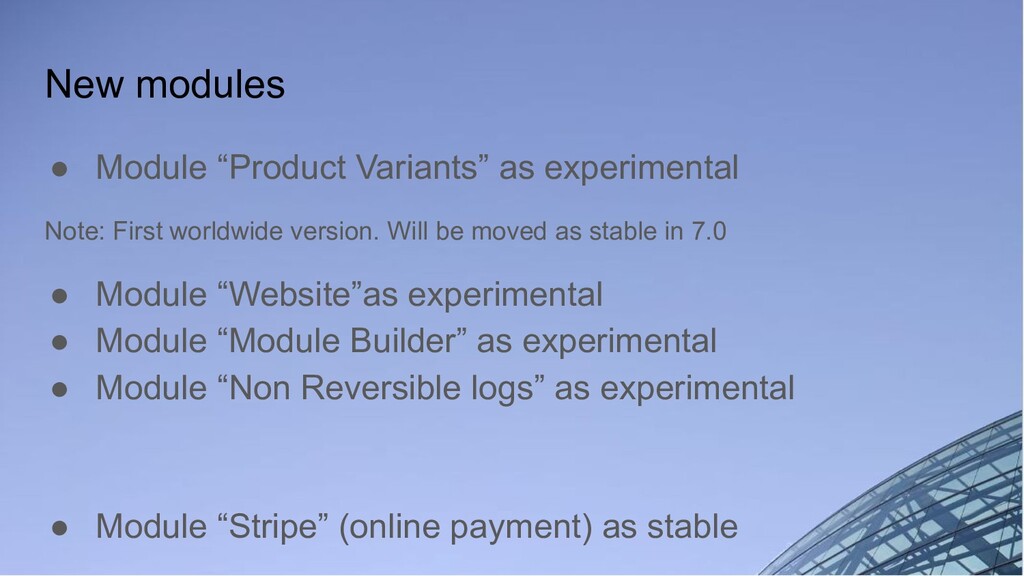 New modules

● Module “Product Variants” as experimental

Note: First worldwide version. Will be moved as stable in 7.0

● Module “Website”as experimental
● Module “Module Builder” as experimental
● Module “Non Reversible logs” as experimental

● Module “Stripe” (online payment) as stable